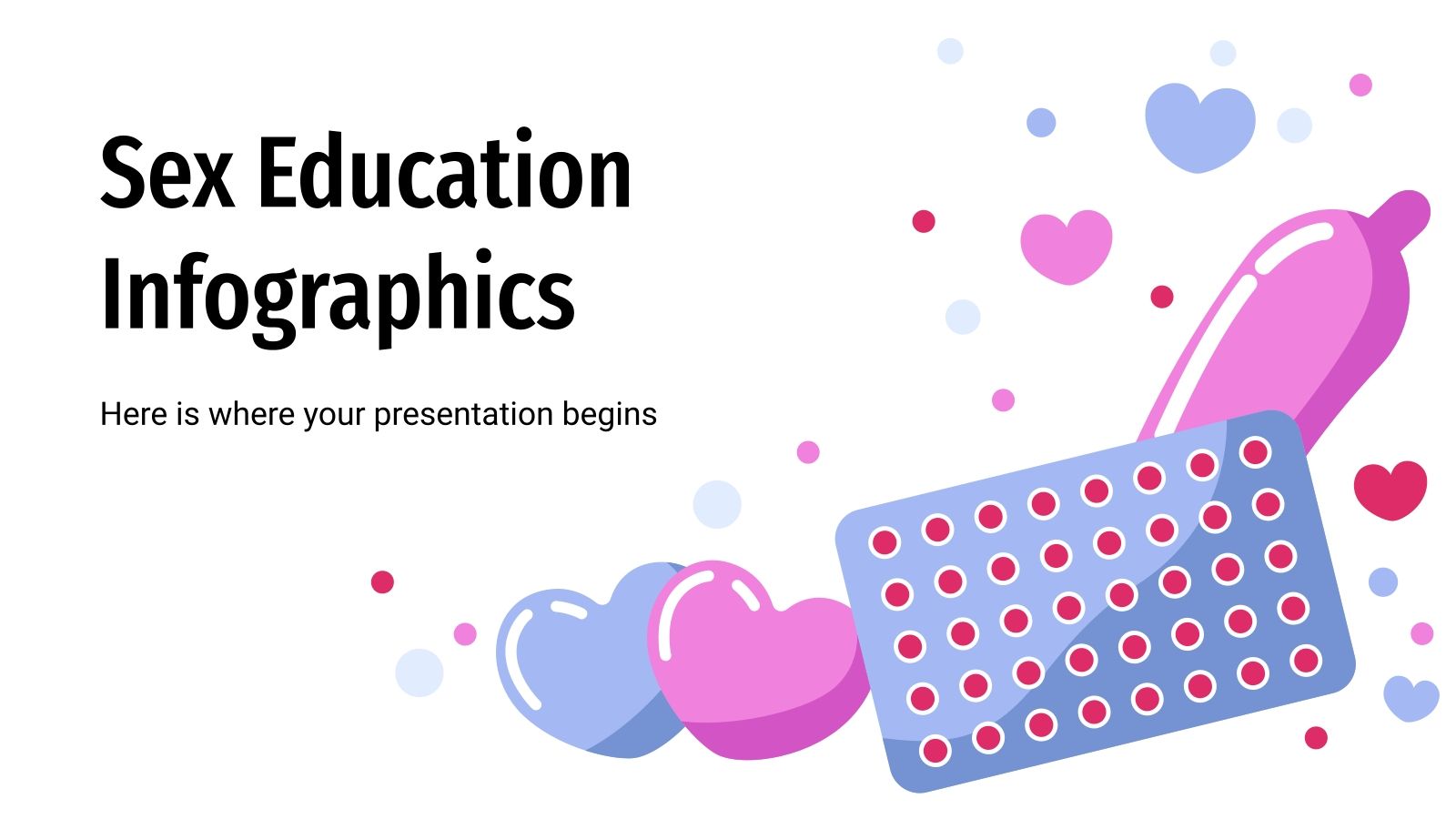 Sex Education Infographics

Here is where your presentation begins